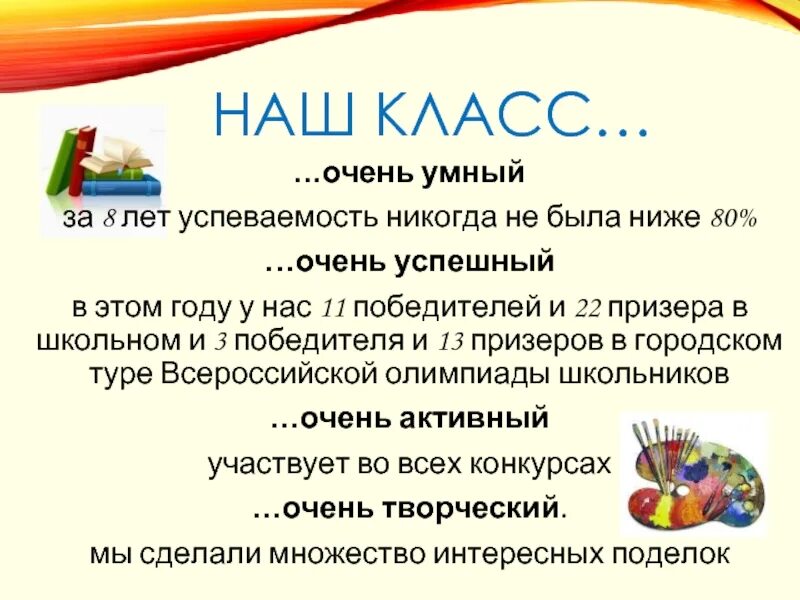 НАШ КЛАСС…

…очень умный

за 8 лет успеваемость никогда не была ниже 80%

…очень успешный

в этом году у нас 11 победителей и 22 призера в школьном и 3 победителя и 13 призеров в городском туре Всероссийской олимпиады школьников

…очень активный

участвует во всех конкурсах

…очень творческий.

мы сделали множество интересных поделок